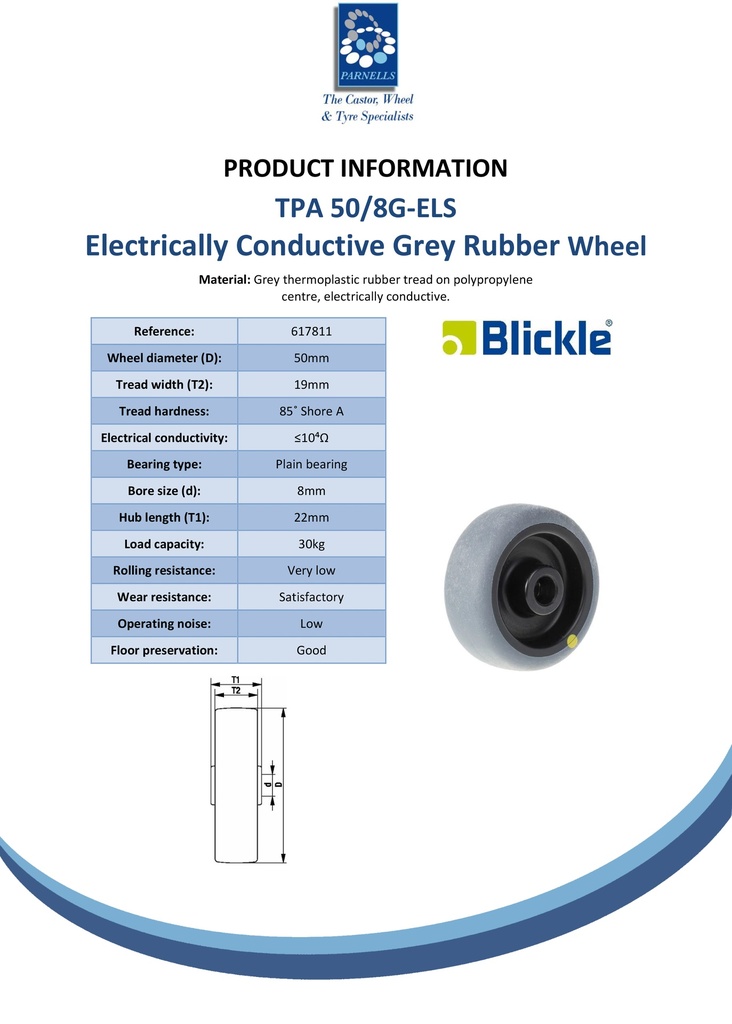 PARNELLS
The Castor, Wheel & Tyre Specialists

PRODUCT INFORMATION

TPA 50/8G-ELS

Electrically Conductive Grey Rubber Wheel

Material: Grey thermoplastic rubber tread on polypropylene centre, electrically conductive.

| Reference: | 617811 |
|---|---|
| Wheel diameter (D): | 50mm |
| Tread width (T2): | 19mm |
| Tread hardness: | 85˚ Shore A |
| Electrical conductivity: | $\leq 10^4 \Omega$ |
| Bearing type: | Plain bearing |
| Bore size (d): | 8mm |
| Hub length (T1): | 22mm |
| Load capacity: | 30kg |
| Rolling resistance: | Very low |
| Wear resistance: | Satisfactory |
| Operating noise: | Low |
| Floor preservation: | Good |

Blickle®

T1
T2
d
D